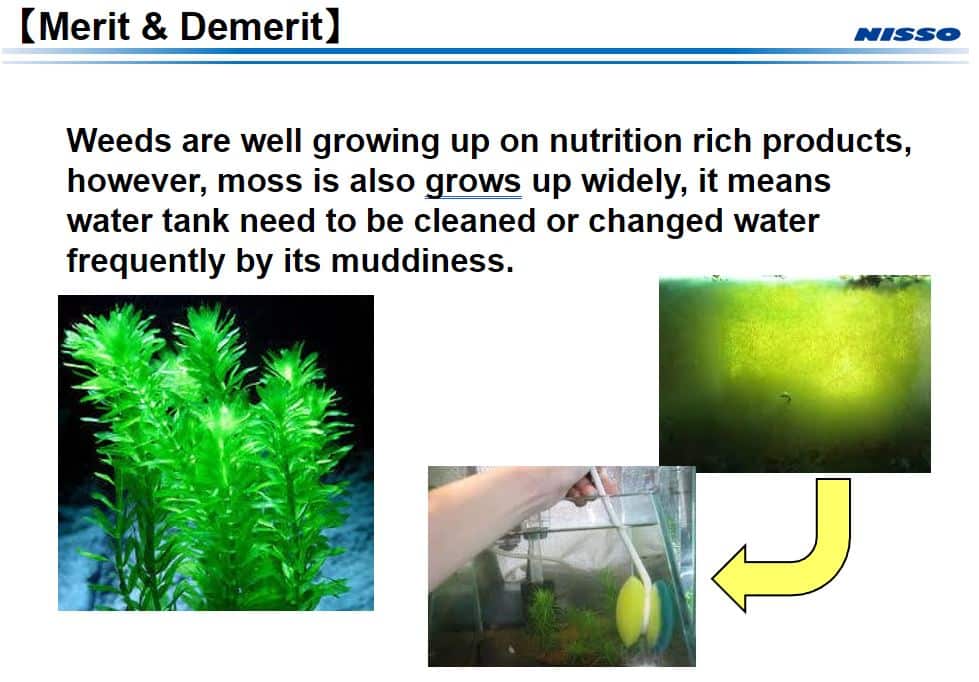 【Merit & Demerit】

NISSO

Weeds are well growing up on nutrition rich products, however, moss is also grows up widely, it means water tank need to be cleaned or changed water frequently by its muddiness.